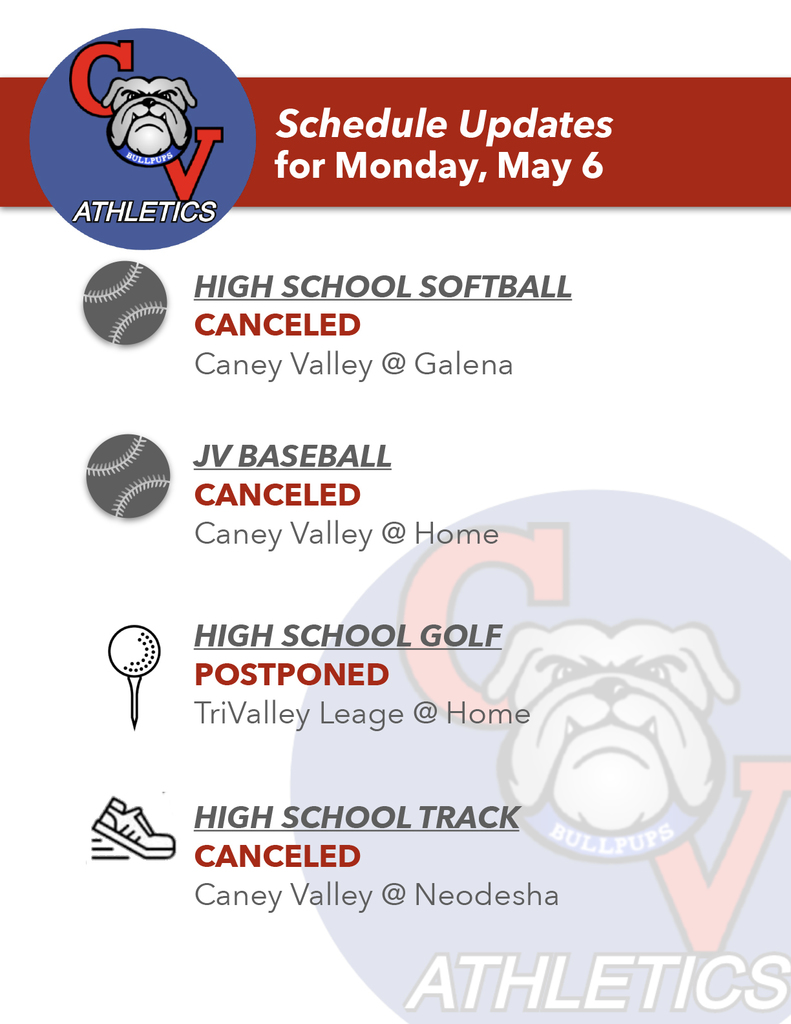 CV
BULLPUPS
ATHLETICS

Schedule Updates for Monday, May 6

HIGH SCHOOL SOFTBALL
CANCELED
Caney Valley @ Galena

JV BASEBALL
CANCELED
Caney Valley @ Home

HIGH SCHOOL GOLF
POSTPONED
TriValley Leage @ Home

HIGH SCHOOL TRACK
CANCELED
Caney Valley @ Neodesha

CV
BULLPUPS
ATHLETICS